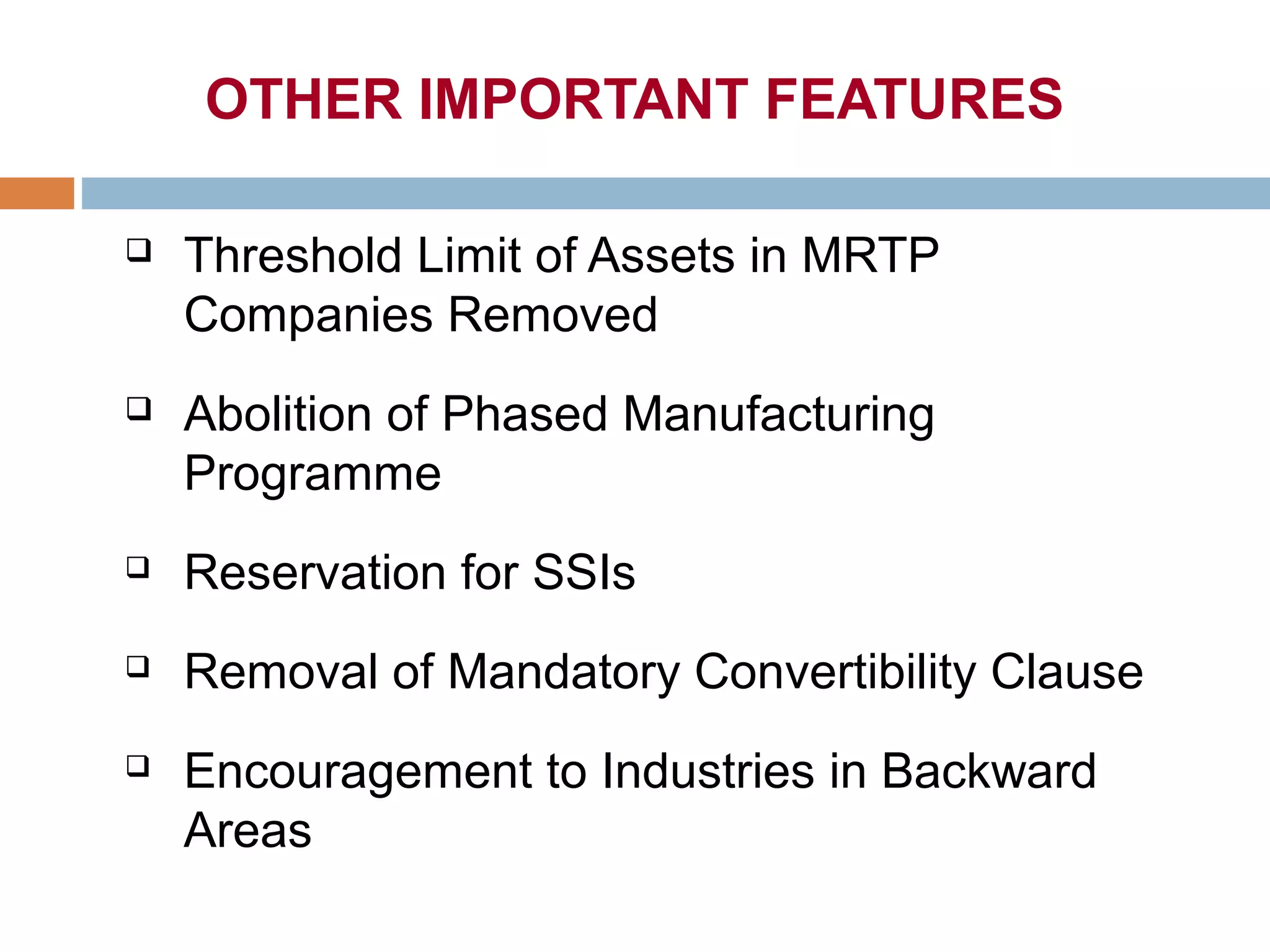 OTHER IMPORTANT FEATURES

❑ Threshold Limit of Assets in MRTP Companies Removed

❑ Abolition of Phased Manufacturing Programme

❑ Reservation for SSIs

❑ Removal of Mandatory Convertibility Clause

❑ Encouragement to Industries in Backward Areas